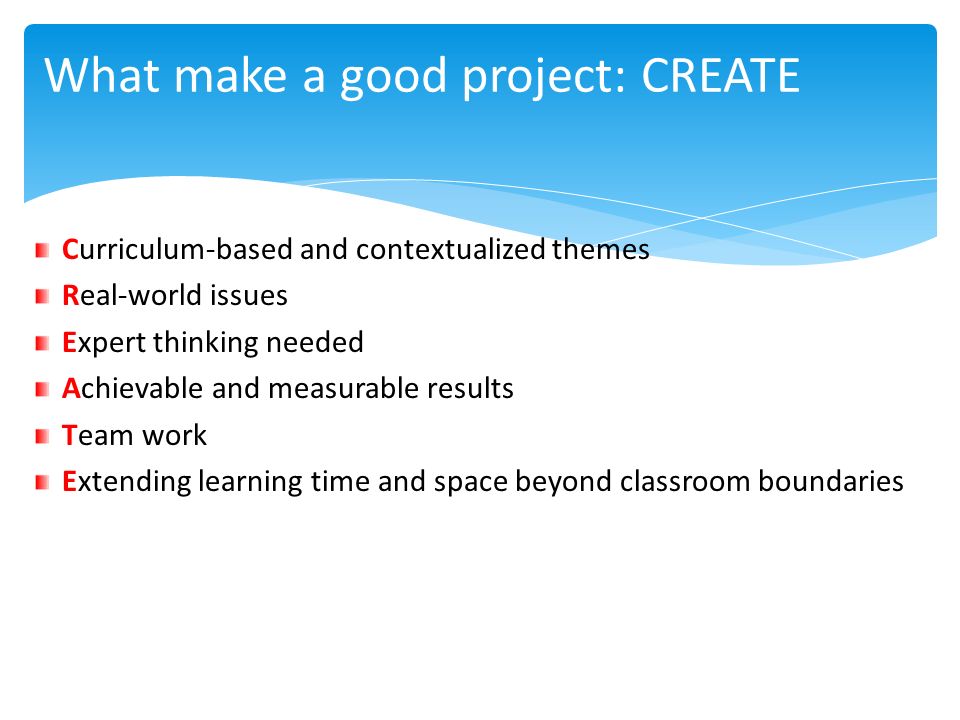 What make a good project: CREATE

Curriculum-based and contextualized themes
Real-world issues
Expert thinking needed
Achievable and measurable results
Team work
Extending learning time and space beyond classroom boundaries